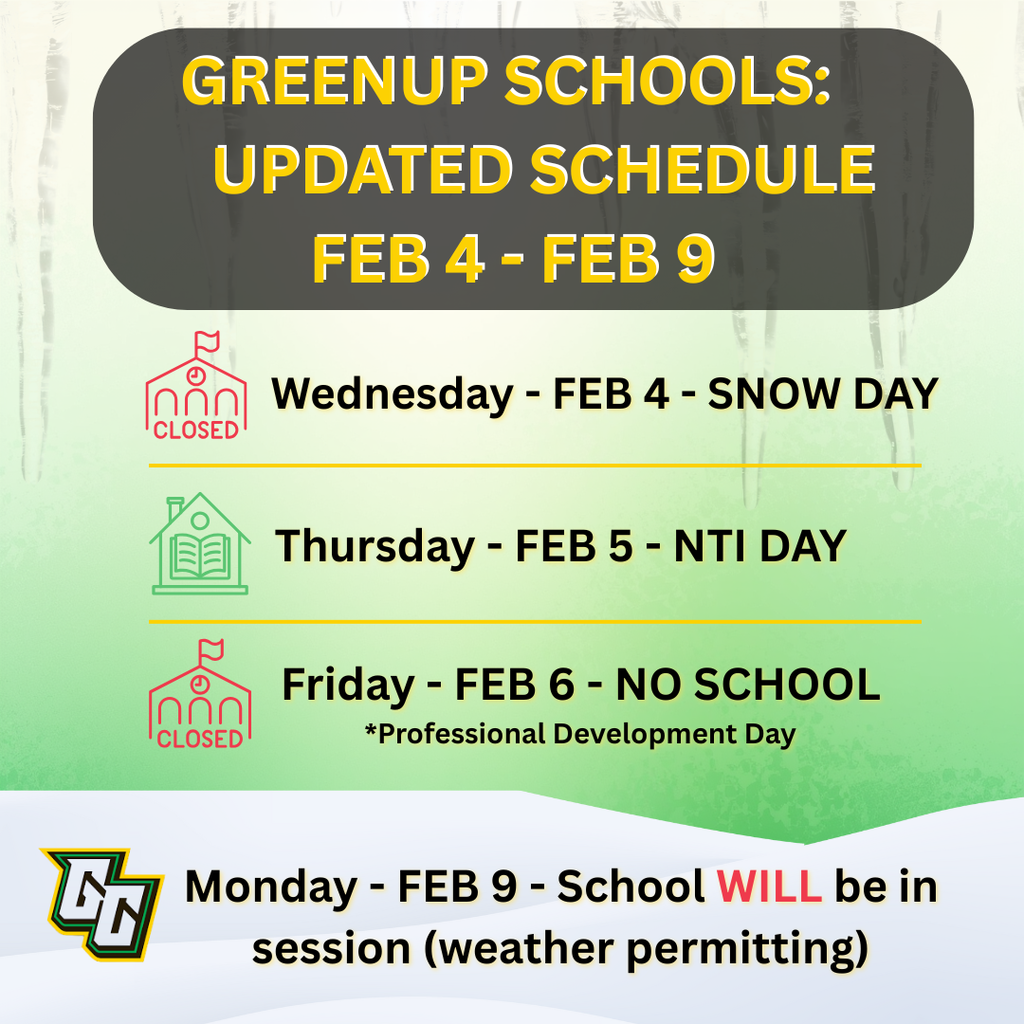 GREENUP SCHOOLS: UPDATED SCHEDULE FEB 4 - FEB 9

CLOSED

Wednesday - FEB 4 - SNOW DAY

Thursday - FEB 5 - NTI DAY

CLOSED

Friday - FEB 6 - NO SCHOOL
*Professional Development Day

GC

Monday - FEB 9 - School WILL be in session (weather permitting)